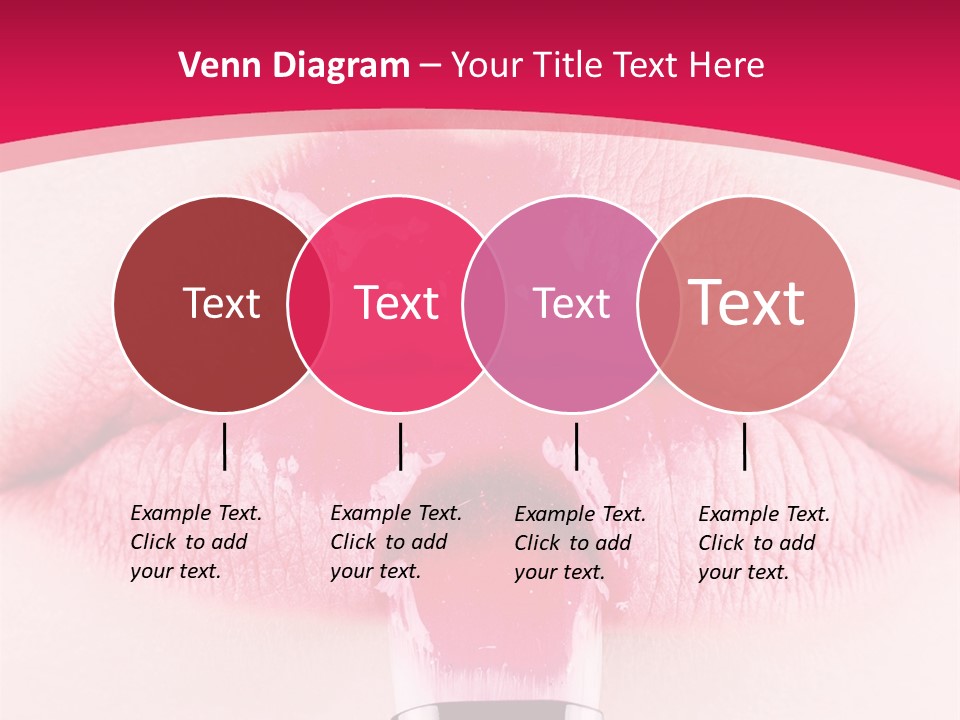 Venn Diagram – Your Title Text Here

Text

Text

Text

Text

Example Text. Click to add your text.

Example Text. Click to add your text.

Example Text. Click to add your text.

Example Text. Click to add your text.